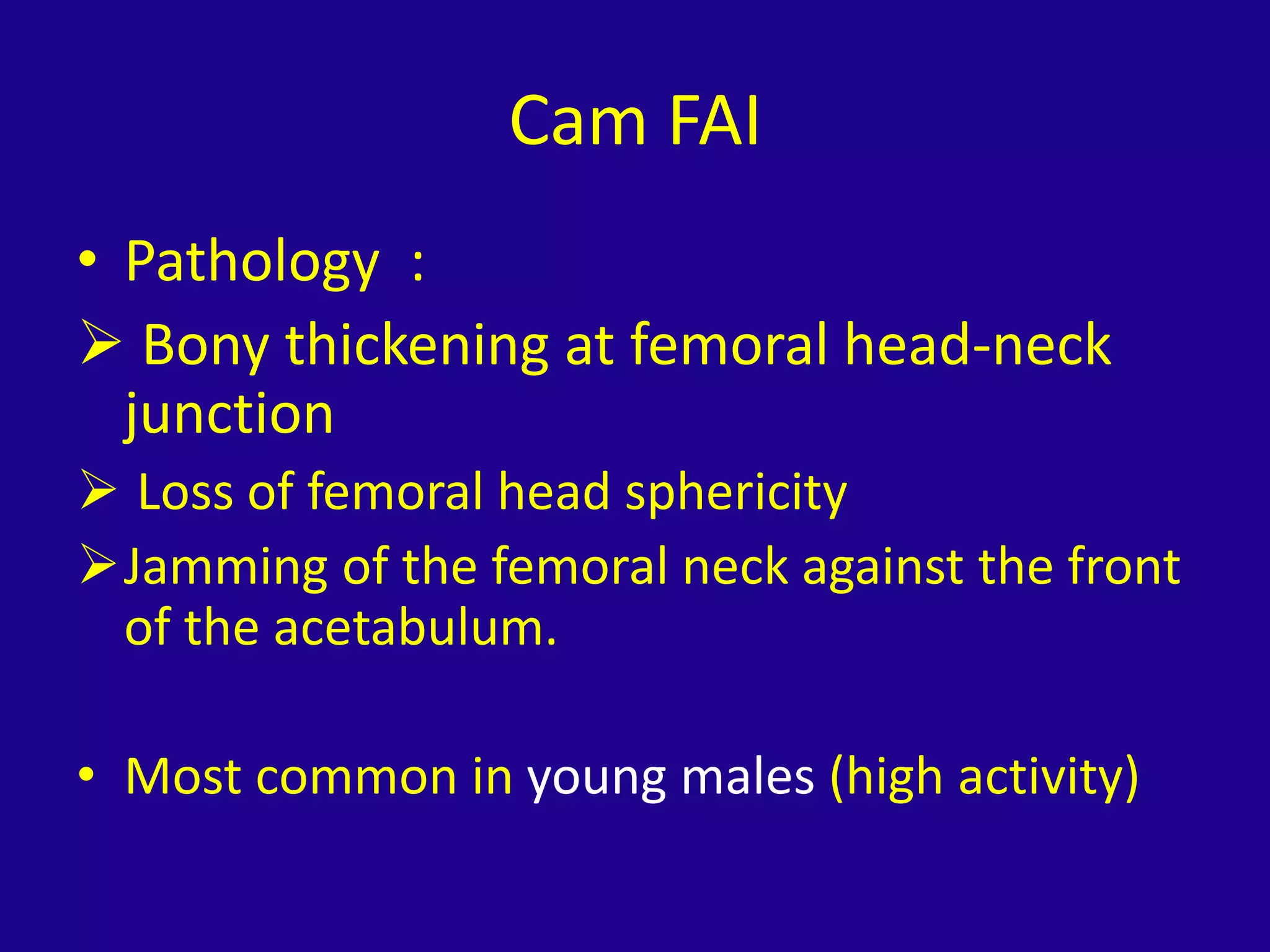 Cam FAI

• Pathology :

➢ Bony thickening at femoral head-neck junction

➢ Loss of femoral head sphericity

➢ Jamming of the femoral neck against the front of the acetabulum.

• Most common in young males (high activity)